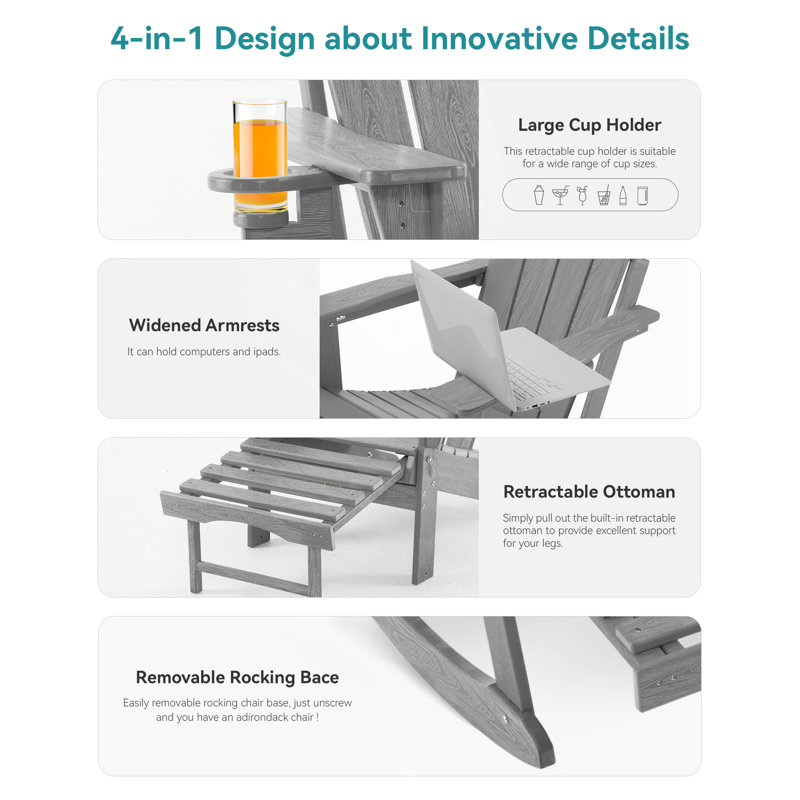 4-in-1 Design about Innovative Details

Large Cup Holder

This retractable cup holder is suitable for a wide range of cup sizes.

Widened Armrests

It can hold computers and ipads.

Retractable Ottoman

Simply pull out the built-in retractable ottoman to provide excellent support for your legs.

Removable Rocking Bace

Easily removable rocking chair base, just unscrew and you have an adirondack chair !